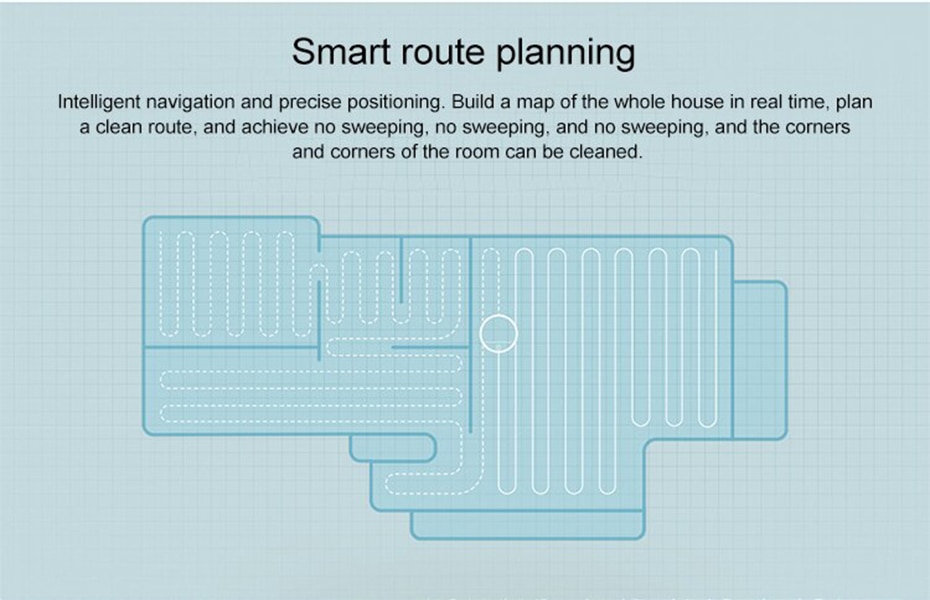 Smart route planning

Intelligent navigation and precise positioning. Build a map of the whole house in real time, plan a clean route, and achieve no sweeping, no sweeping, and no sweeping, and the corners and corners of the room can be cleaned.